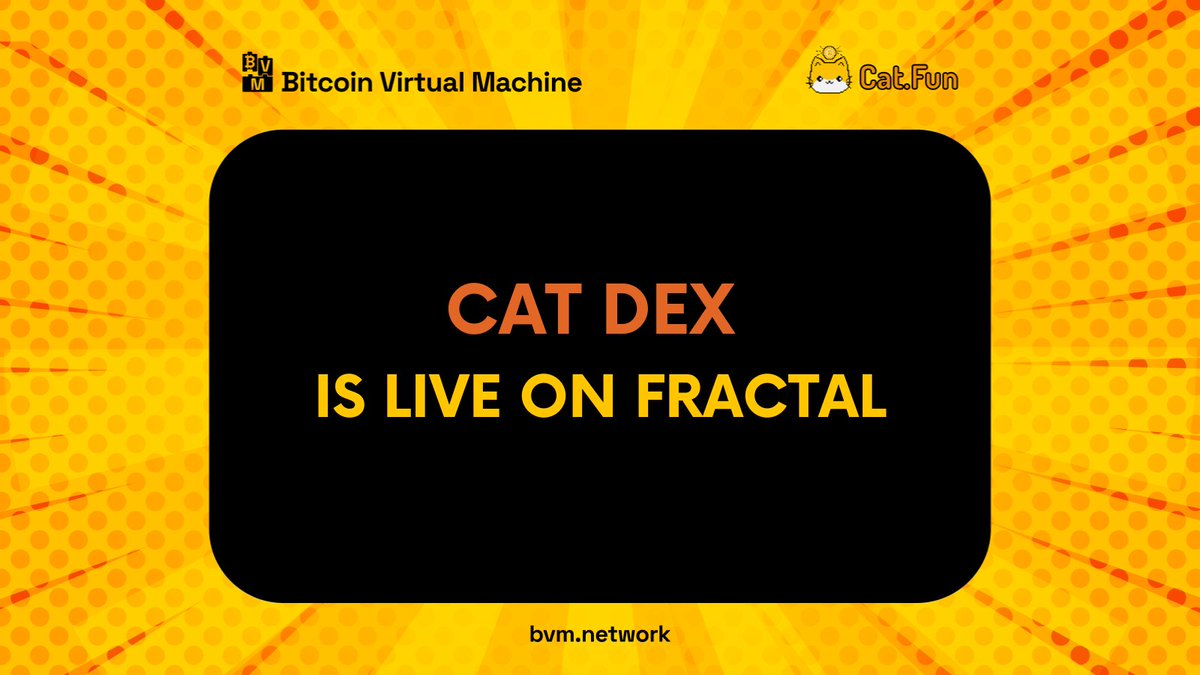 BVM Bitcoin Virtual Machine

Cat.Fun

CAT DEX
IS LIVE ON FRACTAL

bvm.network